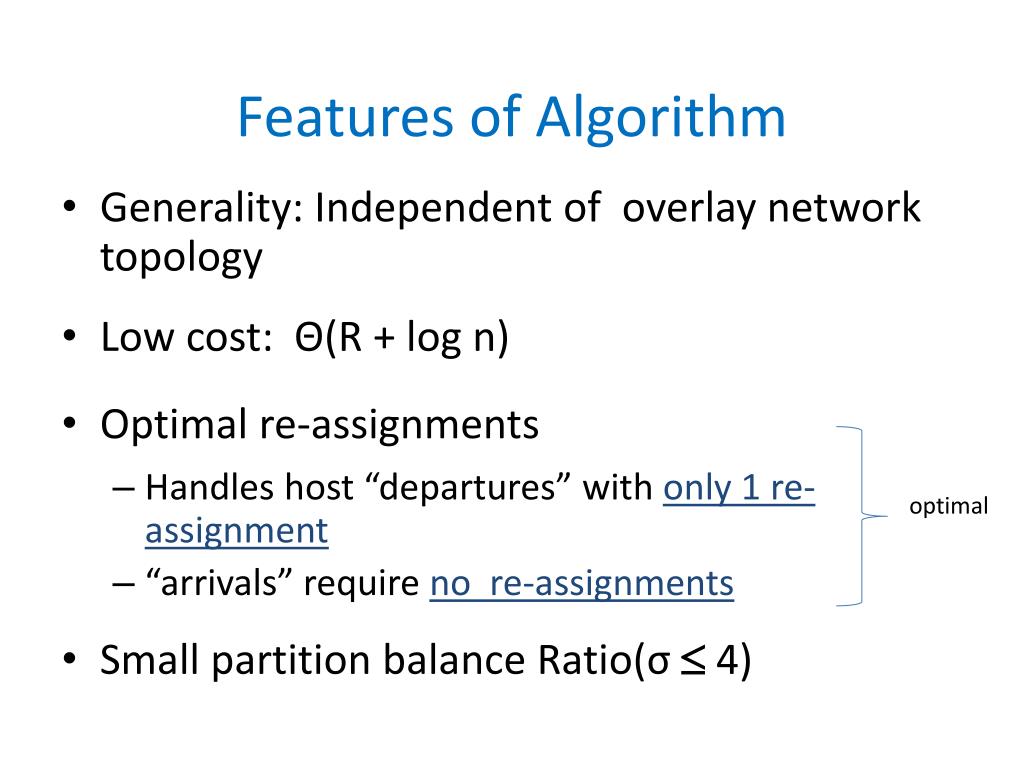 Features of Algorithm

• Generality: Independent of overlay network topology

• Low cost: $\Theta(R + \log n)$

• Optimal re-assignments

– Handles host “departures” with only 1 re-assignment

– “arrivals” require no re-assignments

optimal

• Small partition balance Ratio($\sigma \leq 4$)